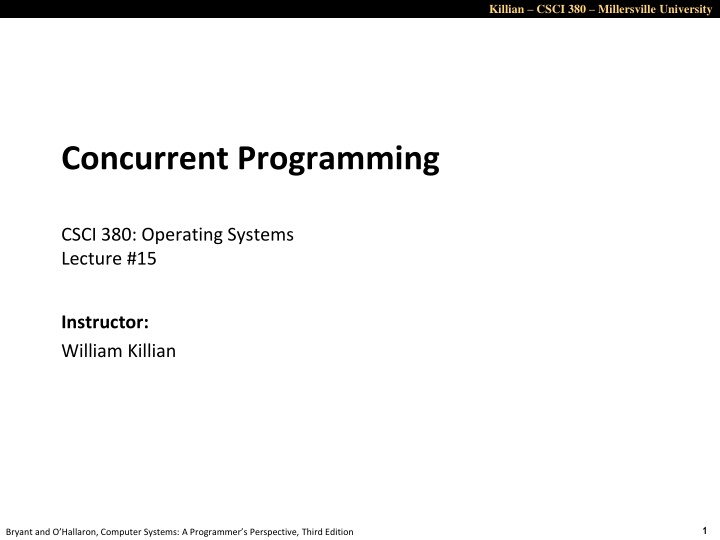 Killian – CSCI 380 – Millersville University

Concurrent Programming

CSCI 380: Operating Systems
Lecture #15

Instructor:
William Killian

Bryant and O'Hallaron, Computer Systems: A Programmer's Perspective, Third Edition

1